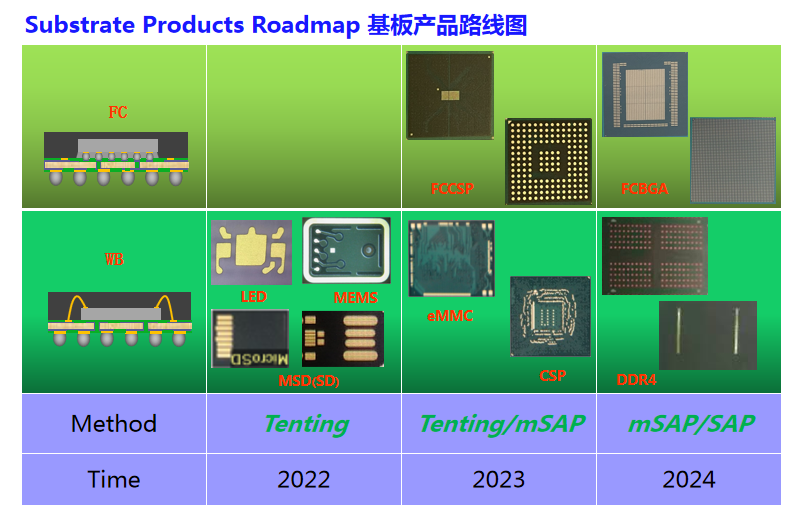 Substrate Products Roadmap 基板产品路线图

| FC | | FCCSP | FCBGA |
|---|---|---|---|
| WB | LED MEMS MicroSD MSD(SD) | eMMC CSP | DDR4 |
| Method | Tenting | Tenting/mSAP | mSAP/SAP |
| Time | 2022 | 2023 | 2024 |